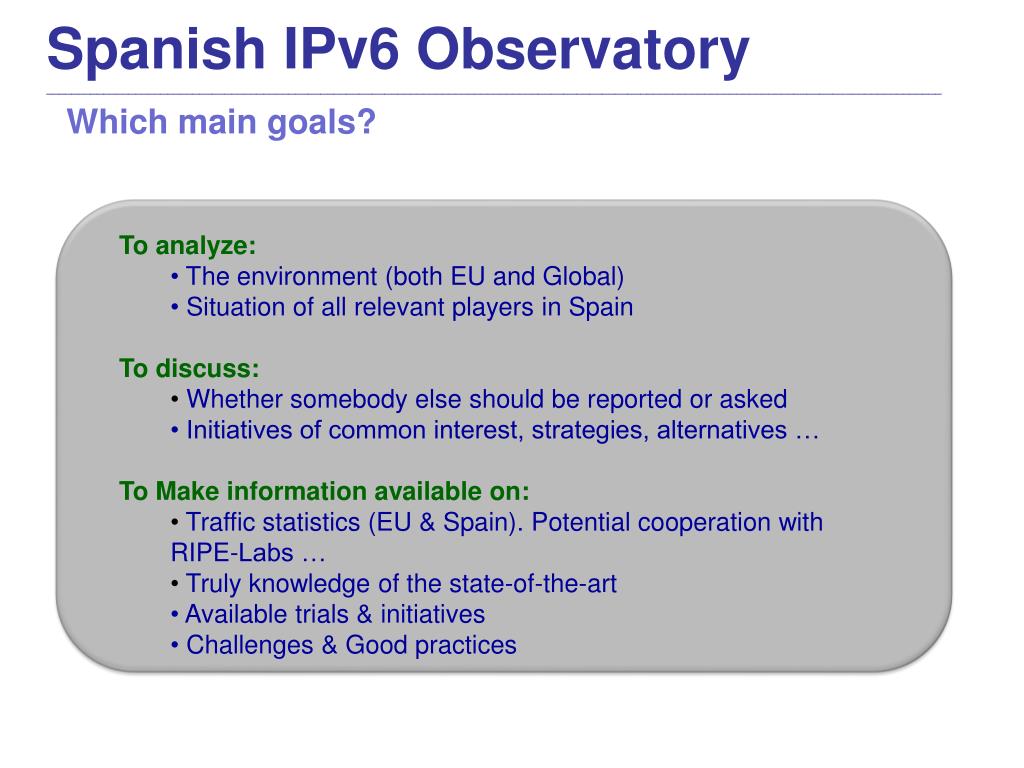 Spanish IPv6 Observatory

Which main goals?

To analyze:
• The environment (both EU and Global)
• Situation of all relevant players in Spain

To discuss:
• Whether somebody else should be reported or asked
• Initiatives of common interest, strategies, alternatives …

To Make information available on:
• Traffic statistics (EU & Spain). Potential cooperation with RIPE-Labs …
• Truly knowledge of the state-of-the-art
• Available trials & initiatives
• Challenges & Good practices